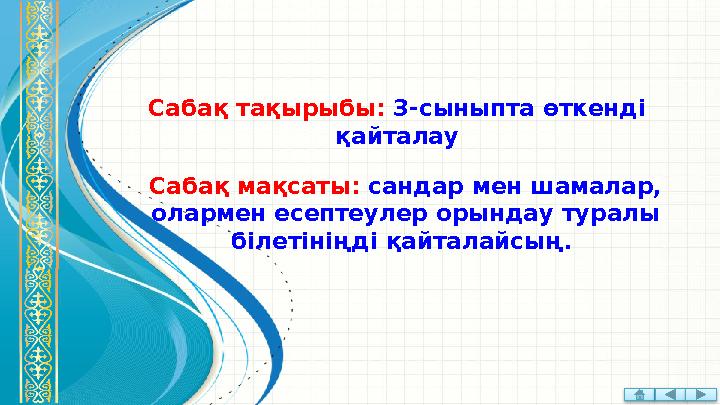 Сабақ тақырыбы: 3-сыныпта өткенді қайталау

Сабақ мақсаты: сандар мен шамалар, олармен есептеулер орындау туралы білетініңді қайталайсың.